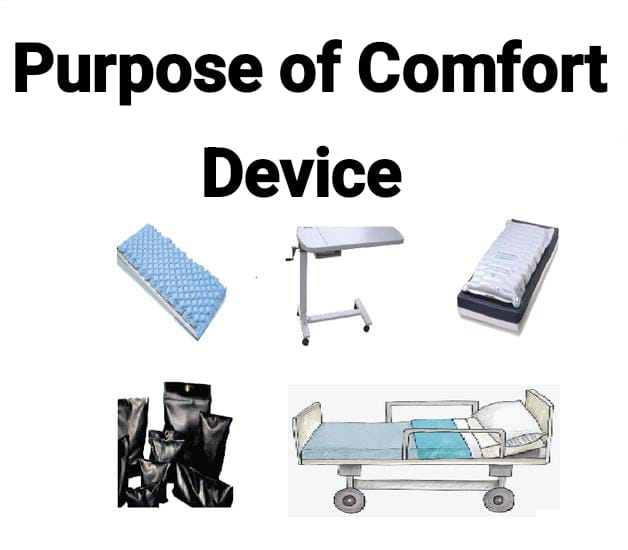 Purpose of Comfort Device